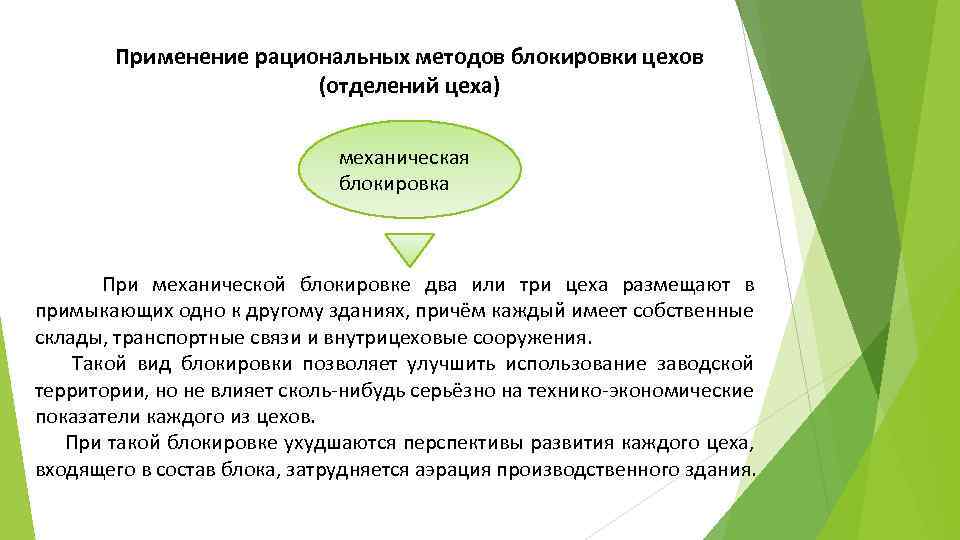 Применение рациональных методов блокировки цехов (отделений цеха)

механическая блокировка

При механической блокировке два или три цеха размещают в примыкающих одно к другому зданиях, причём каждый имеет собственные склады, транспортные связи и внутрицеховые сооружения.

Такой вид блокировки позволяет улучшить использование заводской территории, но не влияет сколь-нибудь серьёзно на технико-экономические показатели каждого из цехов.

При такой блокировке ухудшаются перспективы развития каждого цеха, входящего в состав блока, затрудняется аэрация производственного здания.